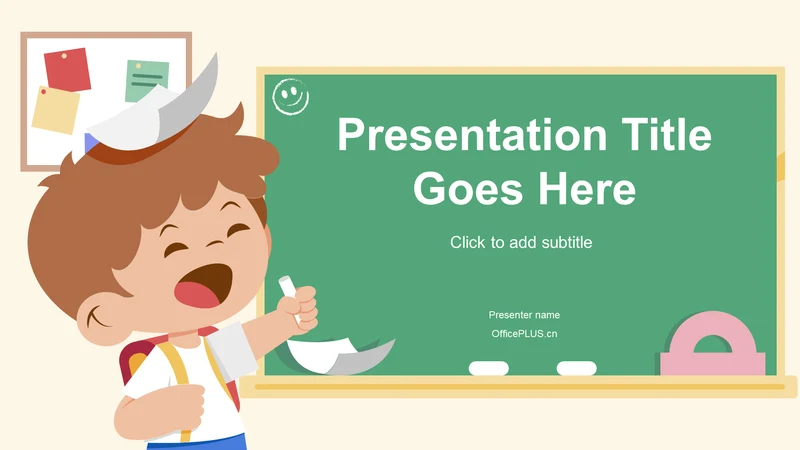 Presentation Title Goes Here

Click to add subtitle

Presenter name

OfficePLUS.cn